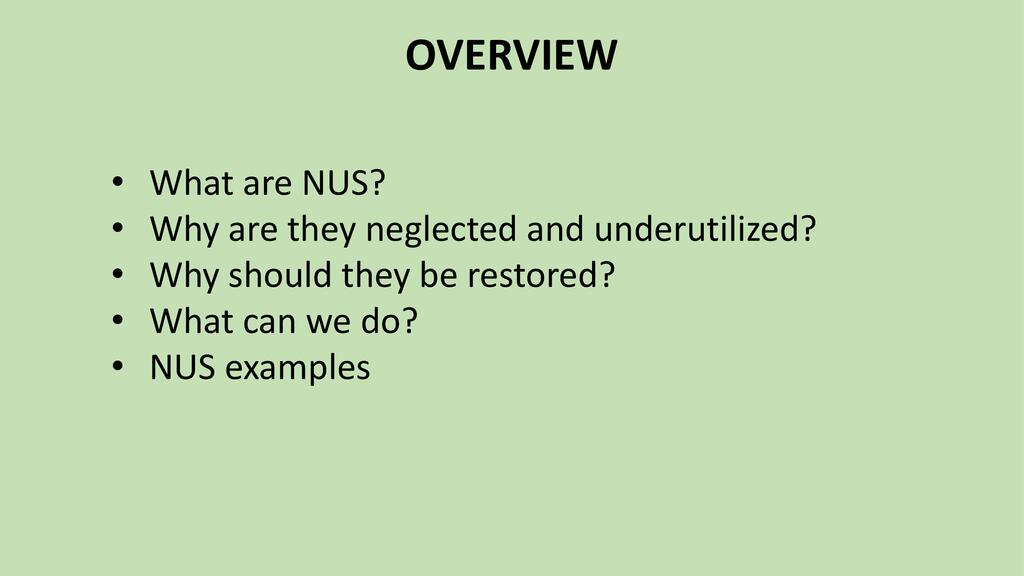 OVERVIEW

• What are NUS?
• Why are they neglected and underutilized?
• Why should they be restored?
• What can we do?
• NUS examples